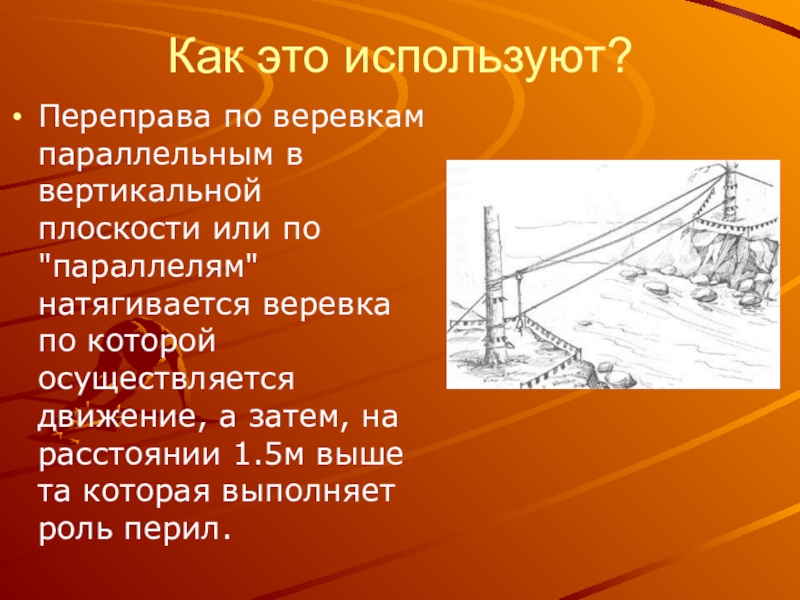 Как это используют?

• Переправа по веревкам параллельным в вертикальной плоскости или по "параллелям" натягивается веревка по которой осуществляется движение, а затем, на расстоянии 1.5м выше та которая выполняет роль перил.